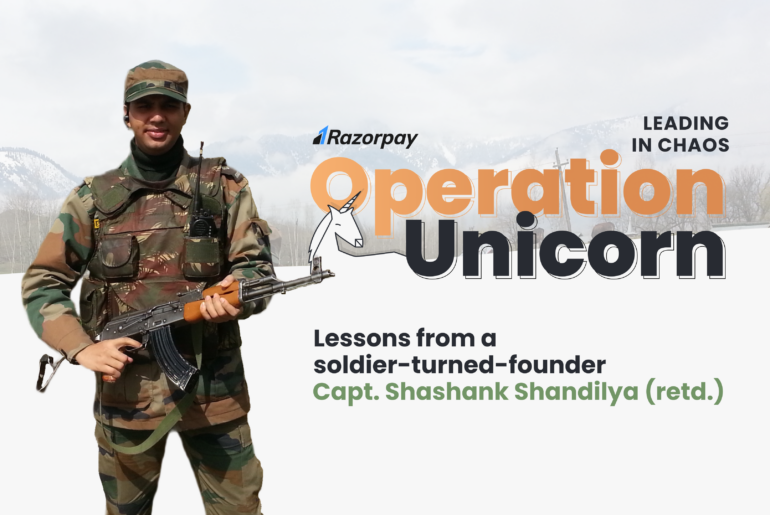 Razorpay

LEADING IN CHAOS

Operation Unicorn

Lessons from a soldier-turned-founder Capt. Shashank Shandilya (retd.)